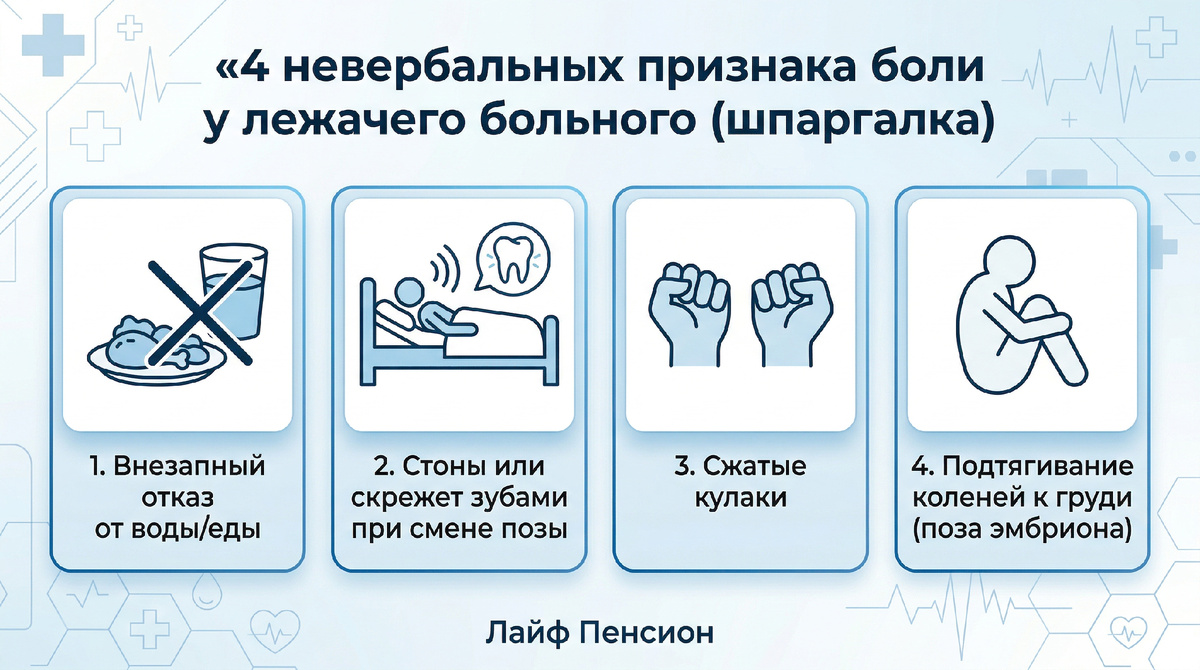 «4 невербальных признака боли у лежачего больного (шпаргалка)

1. Внезапный отказ от воды/еды

2. Стоны или скрежет зубами при смене позы

3. Сжатые кулаки

4. Подтягивание коленей к груди (поза эмбриона)

Лайф Пенсион